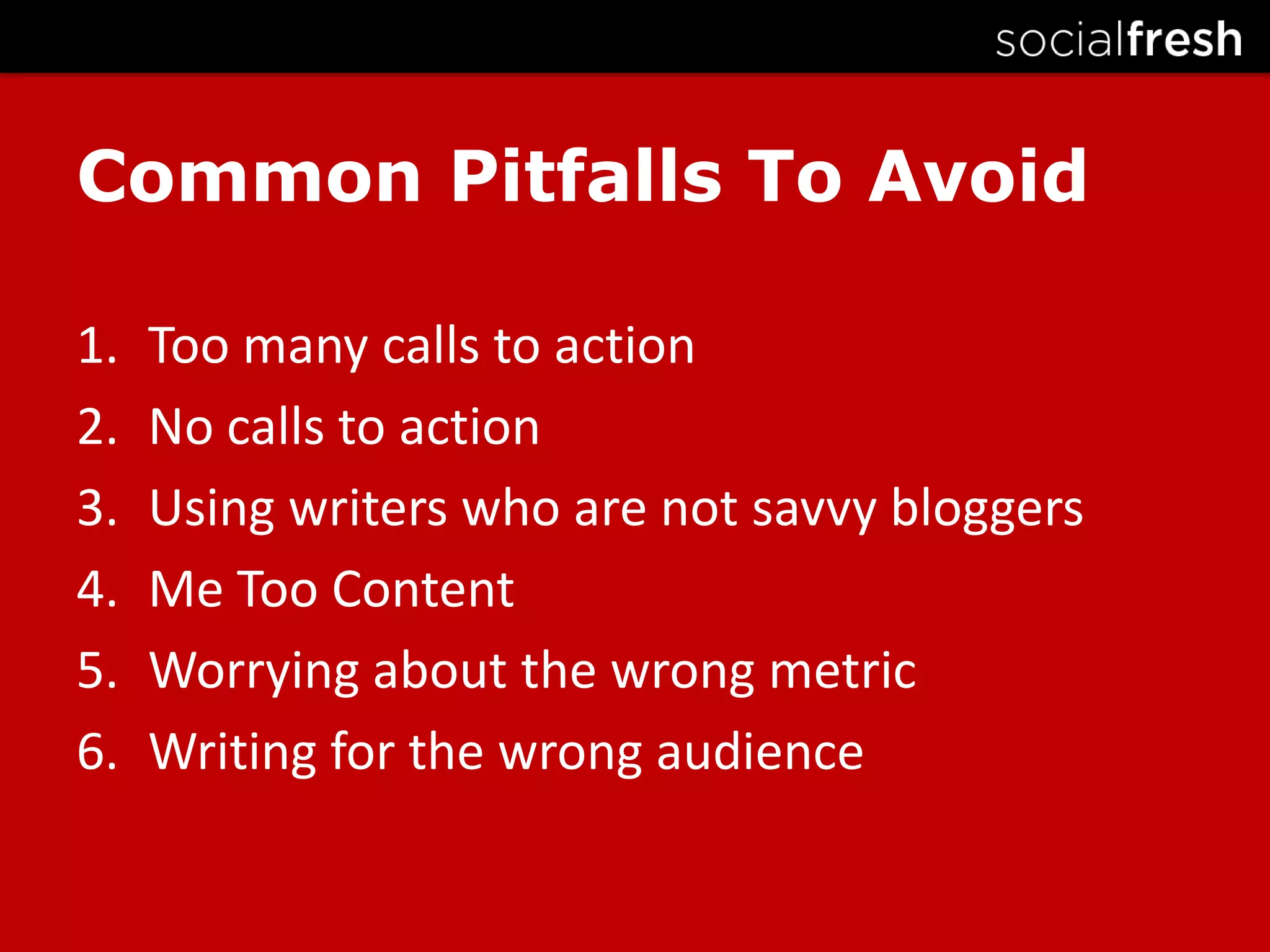 socialfresh

Common Pitfalls To Avoid

1. Too many calls to action
2. No calls to action
3. Using writers who are not savvy bloggers
4. Me Too Content
5. Worrying about the wrong metric
6. Writing for the wrong audience